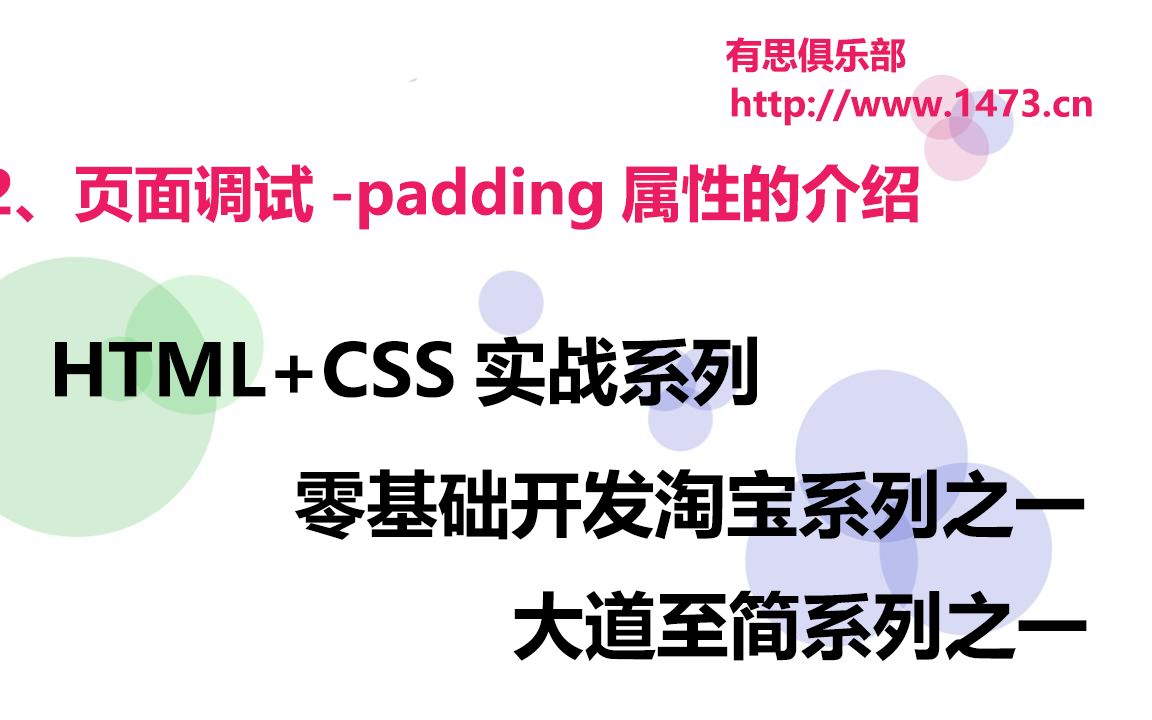 有思俱乐部
http://www.1473.cn

2、页面调试 -padding 属性的介绍

HTML+CSS 实战系列

零基础开发淘宝系列之一

大道至简系列之一